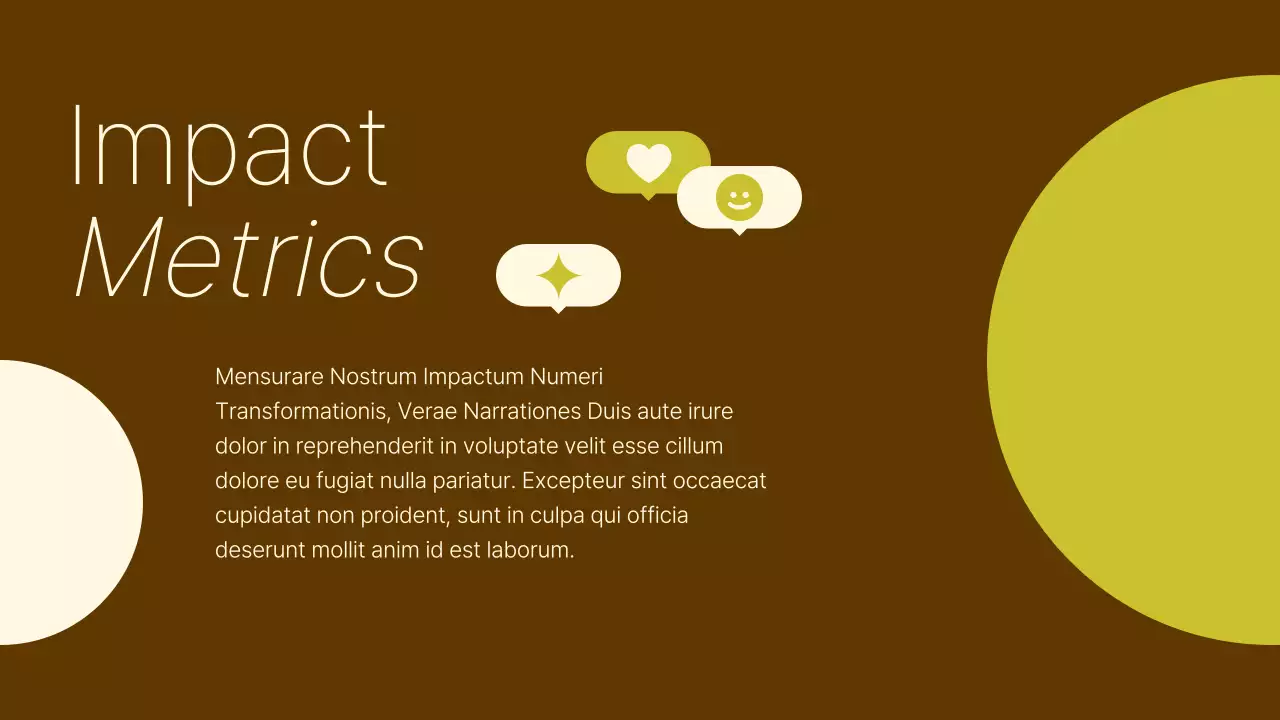 Impact
Metrics

Mensurare Nostrum Impactum Numeri Transformationis, Verae Narrationes Duis aute irure dolor in reprehenderit in voluptate velit esse cillum dolore eu fugiat nulla pariatur. Excepteur sint occaecat cupidatat non proident, sunt in culpa qui officia deserunt mollit anim id est laborum.